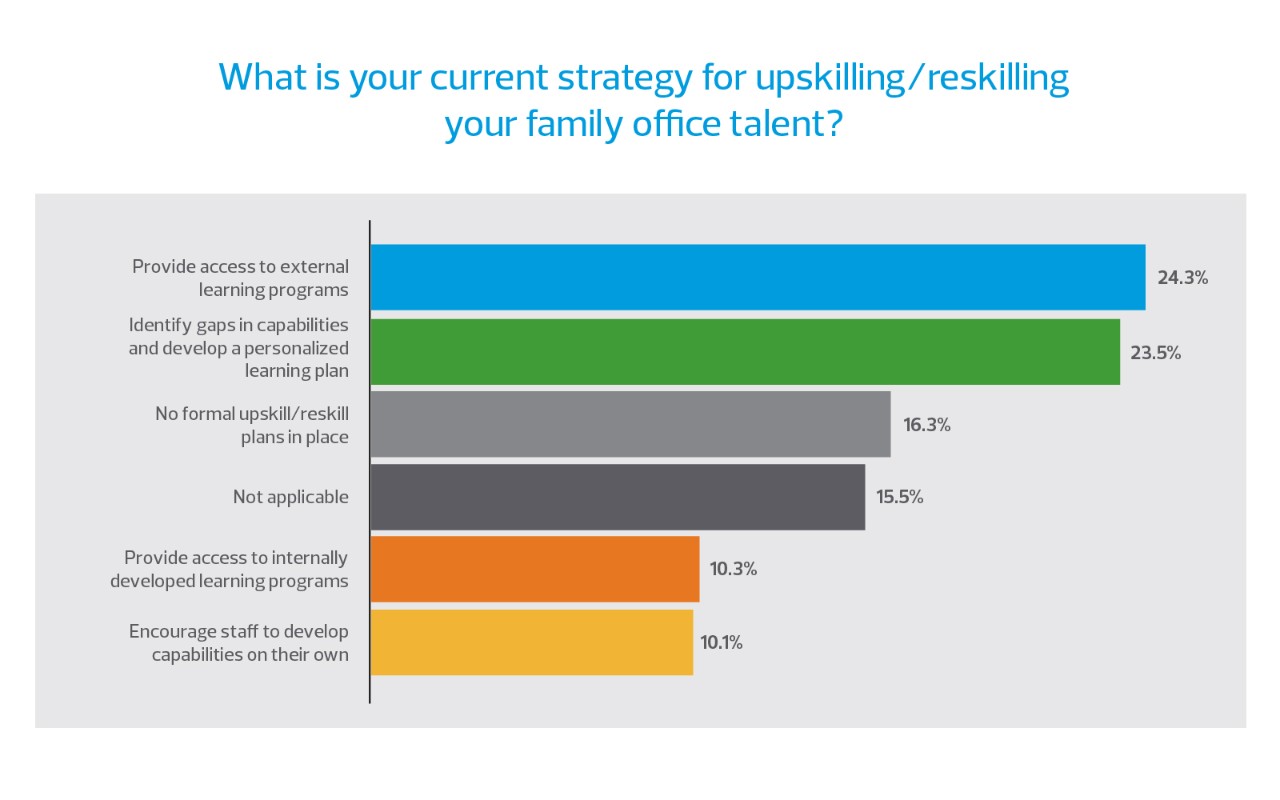 What is your current strategy for upskilling/reskilling your family office talent?

Provide access to external learning programs 24.3%

Identify gaps in capabilities and develop a personalized learning plan 23.5%

No formal upskill/reskill plans in place 16.3%

Not applicable 15.5%

Provide access to internally developed learning programs 10.3%

Encourage staff to develop capabilities on their own 10.1%